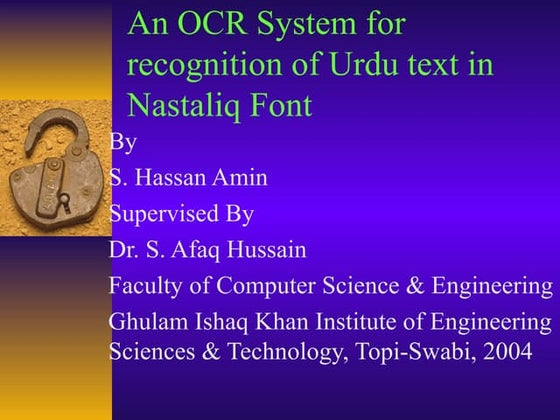 An OCR System for recognition of Urdu text in Nastaliq Font

By

S. Hassan Amin

Supervised By

Dr. S. Afaq Hussain

Faculty of Computer Science & Engineering

Ghulam Ishaq Khan Institute of Engineering Sciences & Technology, Topi-Swabi, 2004